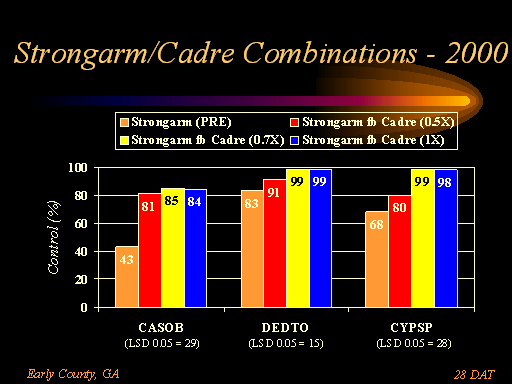 Strongarm/Cadre Combinations - 2000

Strongarm (PRE)
Strongarm fb Cadre (0.5X)
Strongarm fb Cadre (0.7X)
Strongarm fb Cadre (1X)

Control (%)

100
80
60
40
20
0

43
81
85
84
83
91
99
99
68
80
99
98

CASOB
(LSD 0.05 = 29)

DEDTO
(LSD 0.05 = 15)

CYPSP
(LSD 0.05 = 28)

Early County, GA

28 DAT